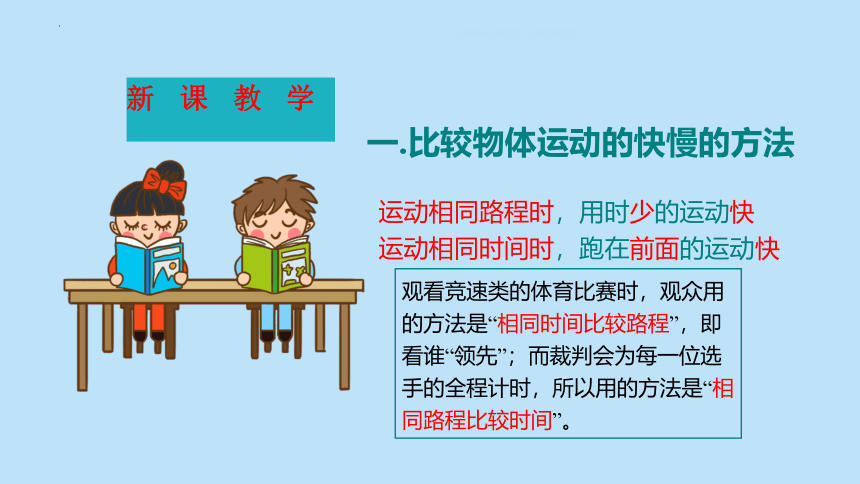 新 课 教 学

一.比较物体运动的快慢的方法

运动相同路程时，用时少的运动快
运动相同时间时，跑在前面的运动快

观看竞速类的体育比赛时，观众用的方法是“相同时间比较路程”，即看谁“领先”；而裁判会为每一位选手的全程计时，所以用的方法是“相同路程比较时间”。